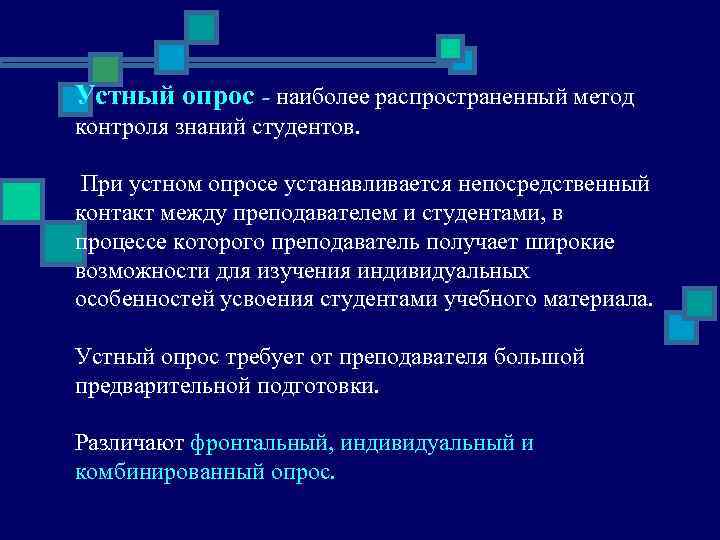 Устный опрос - наиболее распространенный метод контроля знаний студентов.

При устном опросе устанавливается непосредственный контакт между преподавателем и студентами, в процессе которого преподаватель получает широкие возможности для изучения индивидуальных особенностей усвоения студентами учебного материала.

Устный опрос требует от преподавателя большой предварительной подготовки.

Различают фронтальный, индивидуальный и комбинированный опрос.